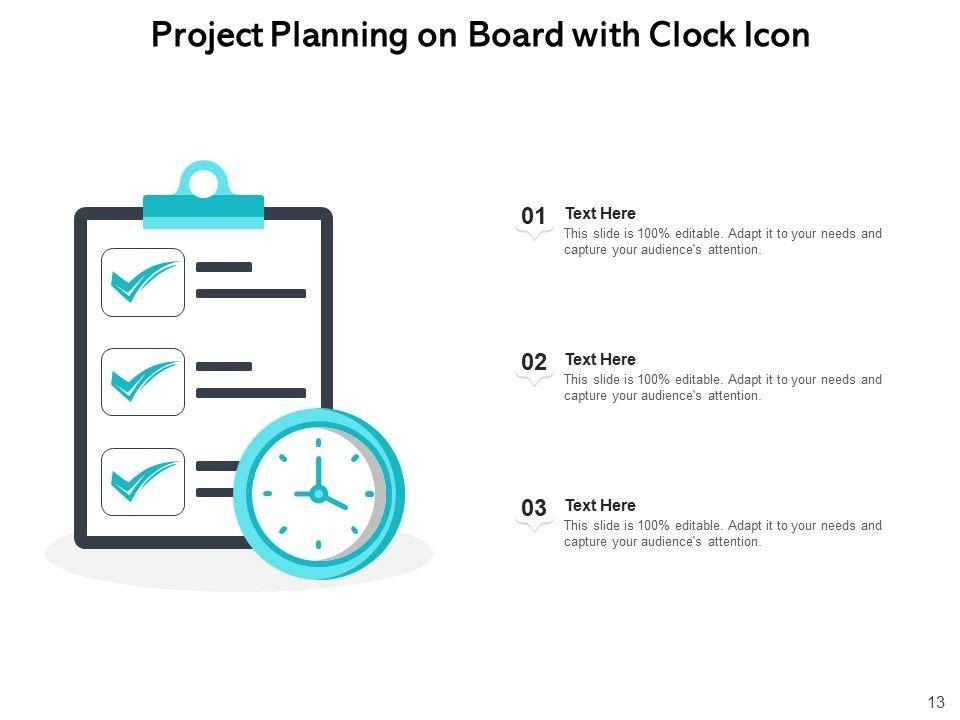 Project Planning on Board with Clock Icon

01
Text Here
This slide is 100% editable. Adapt it to your needs and capture your audience's attention.

02
Text Here
This slide is 100% editable. Adapt it to your needs and capture your audience's attention.

03
Text Here
This slide is 100% editable. Adapt it to your needs and capture your audience's attention.

13